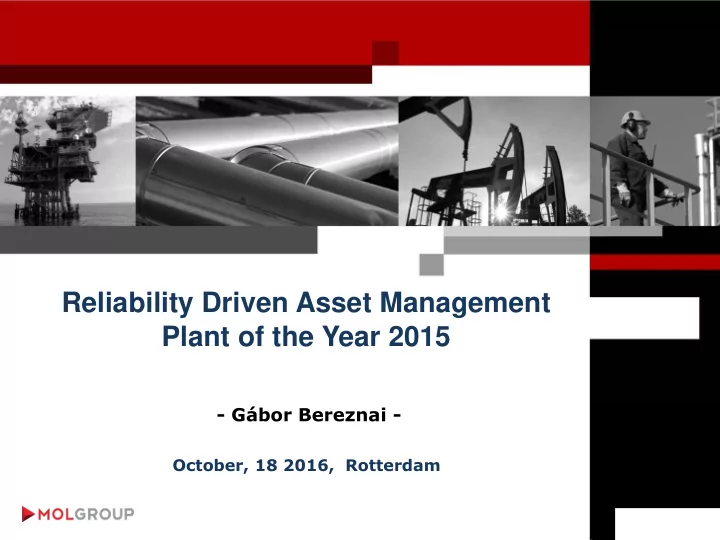 Reliability Driven Asset Management
Plant of the Year 2015

- Gábor Bereznai -

October, 18 2016, Rotterdam

MOLGROUP